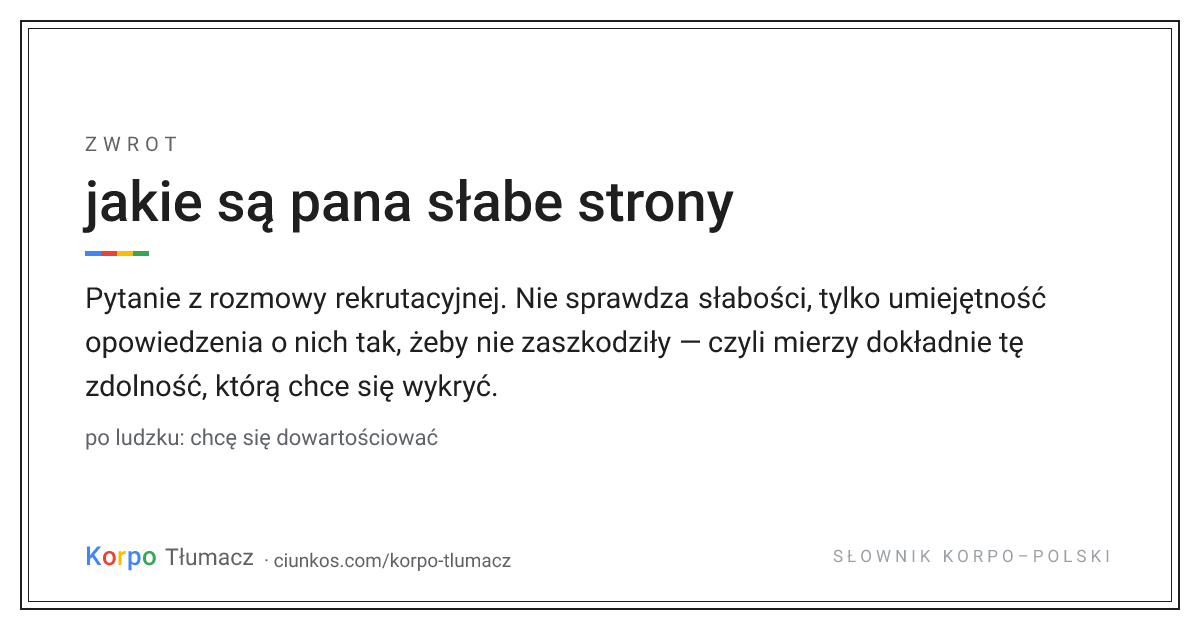 ZWROT

jakie są pana słabe strony

Pytanie z rozmowy rekrutacyjnej. Nie sprawdza słabości, tylko umiejętność opowiedzenia o nich tak, żeby nie zaszkodziły — czyli mierzy dokładnie tę zdolność, którą chce się wykryć.

po ludzku: chcę się dowartościować

Korpo Tłumacz · ciunkos.com/korpo-tlumacz

SŁOWNIK KORPO–POLSKI